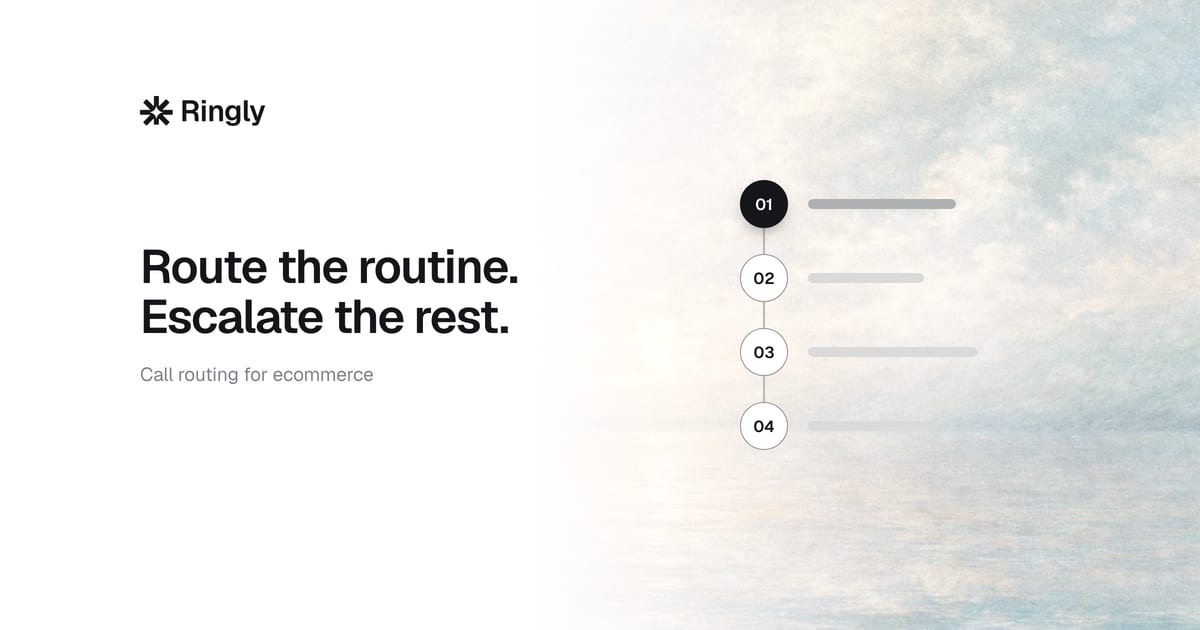 Ringly

Route the routine.
Escalate the rest.

Call routing for ecommerce

01

02

03

04